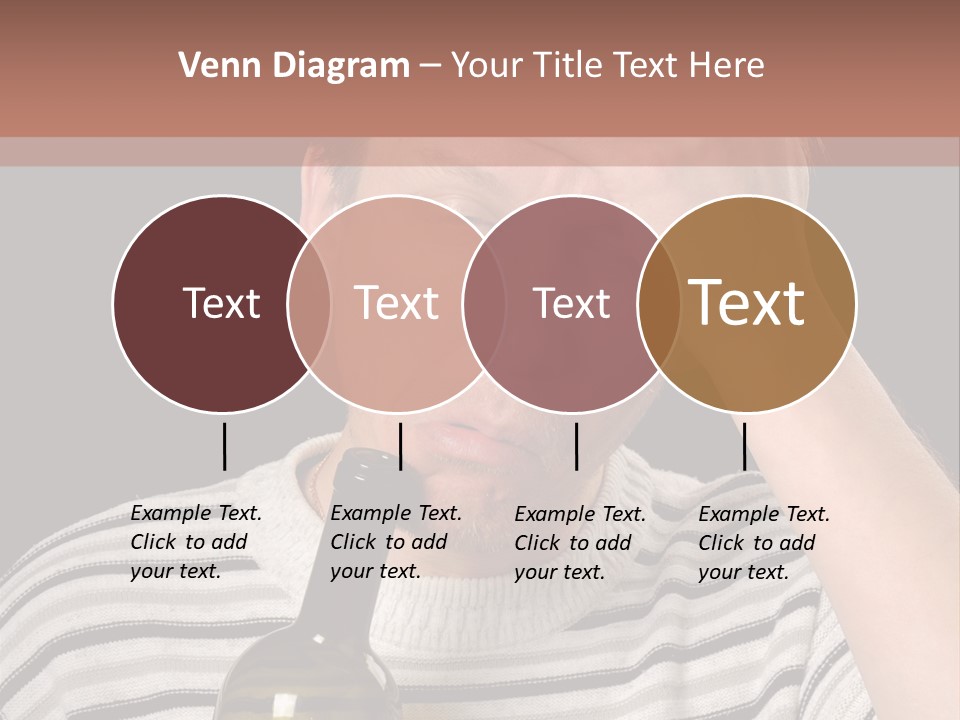 Venn Diagram – Your Title Text Here

Text

Text

Text

Text

Example Text. Click to add your text.

Example Text. Click to add your text.

Example Text. Click to add your text.

Example Text. Click to add your text.